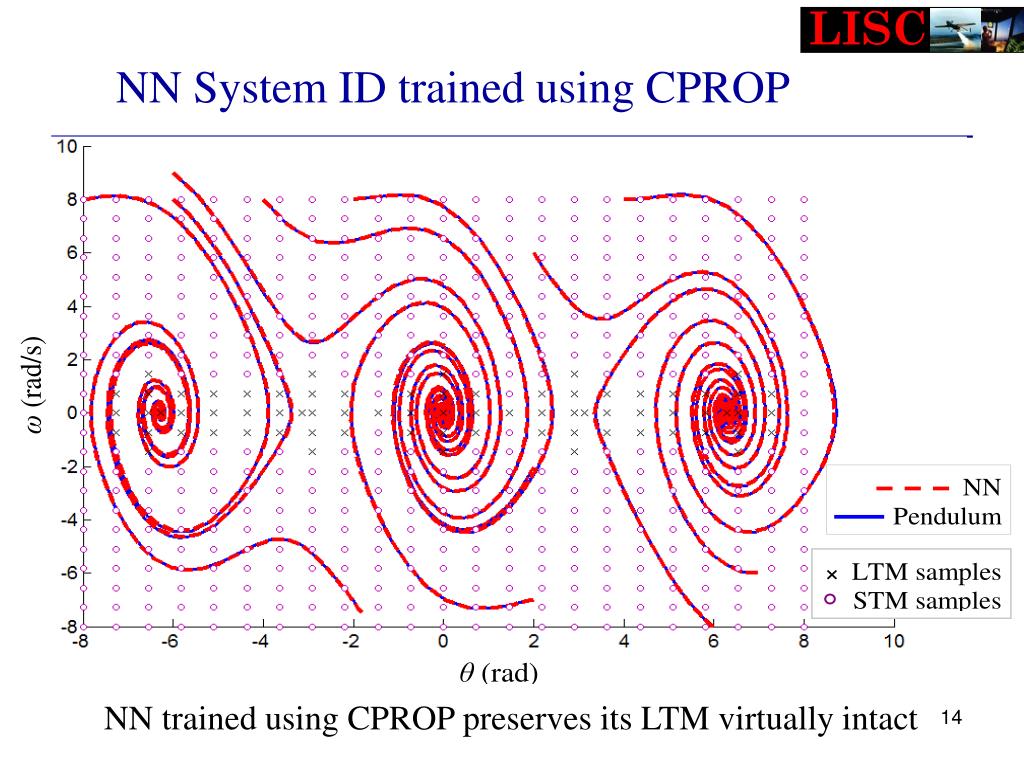 LISC

NN System ID trained using CPROP

10
8
6
4
2
0
-2
-4
-6
-8

$\omega$ (rad/s)

-8 -6 -4 -2 0 2 4 6 8 10

$\theta$ (rad)

NN
Pendulum

LTM samples
STM samples

NN trained using CPROP preserves its LTM virtually intact

14